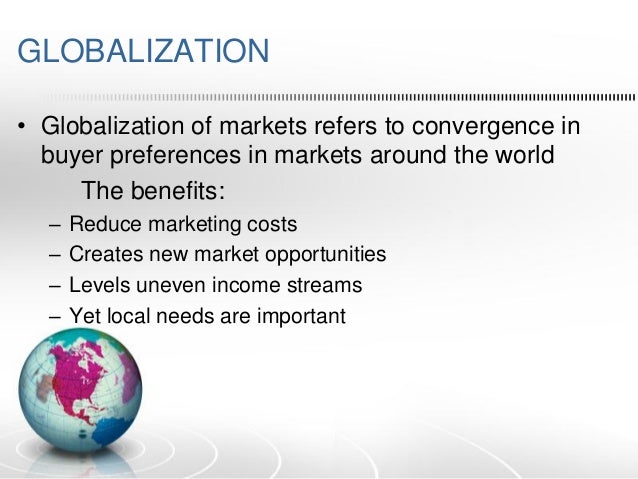 GLOBALIZATION

• Globalization of markets refers to convergence in buyer preferences in markets around the world

The benefits:

– Reduce marketing costs
– Creates new market opportunities
– Levels uneven income streams
– Yet local needs are important